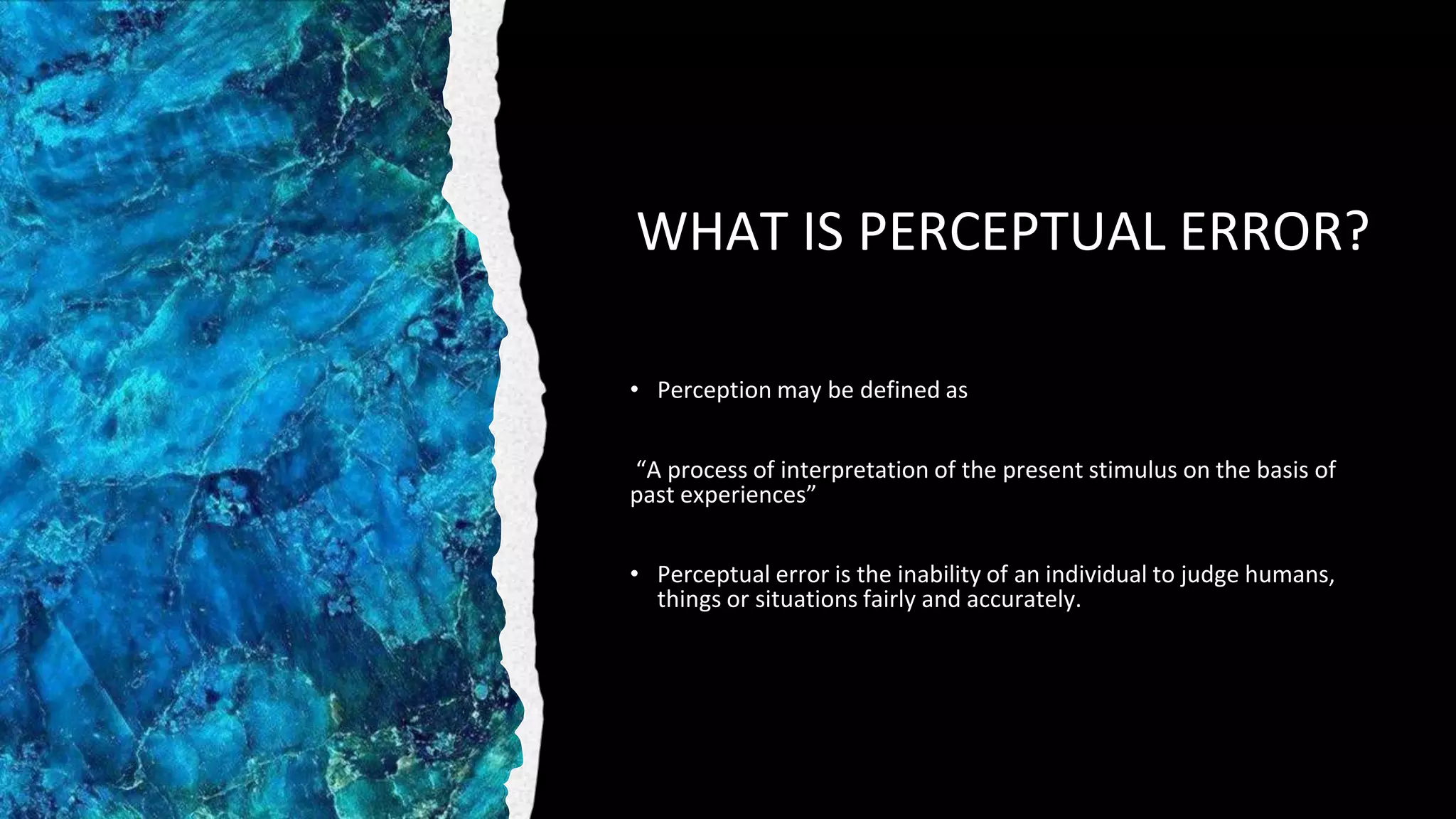 WHAT IS PERCEPTUAL ERROR?

• Perception may be defined as

“A process of interpretation of the present stimulus on the basis of past experiences”

• Perceptual error is the inability of an individual to judge humans, things or situations fairly and accurately.